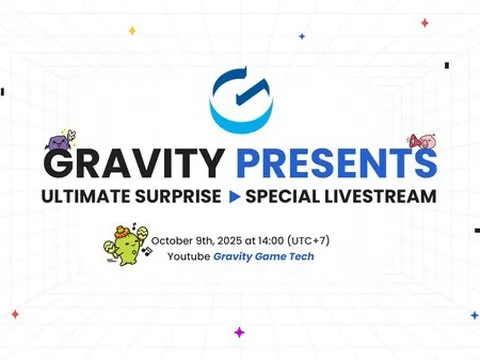 GRAVITY PRESENTS
ULTIMATE SURPRISE ▶ SPECIAL LIVESTREAM

October 9th, 2025 at 14:00 (UTC+7)
Youtube Gravity Game Tech